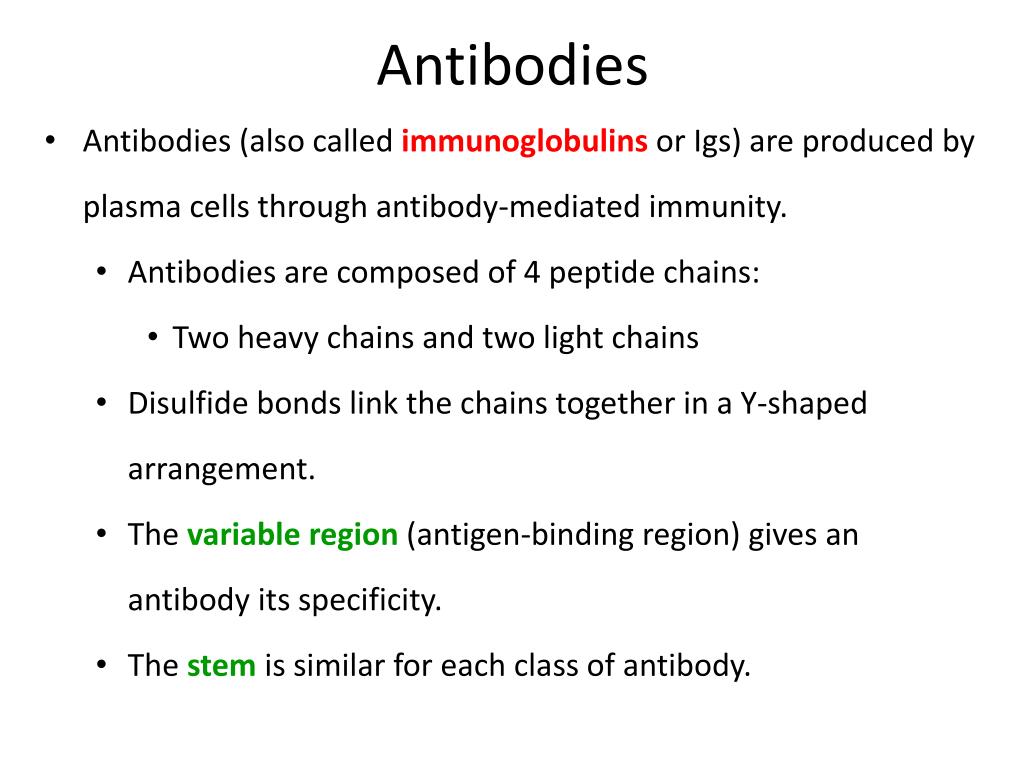 Antibodies

• Antibodies (also called immunoglobulins or Igs) are produced by plasma cells through antibody-mediated immunity.

• Antibodies are composed of 4 peptide chains:

• Two heavy chains and two light chains

• Disulfide bonds link the chains together in a Y-shaped arrangement.

• The variable region (antigen-binding region) gives an antibody its specificity.

• The stem is similar for each class of antibody.